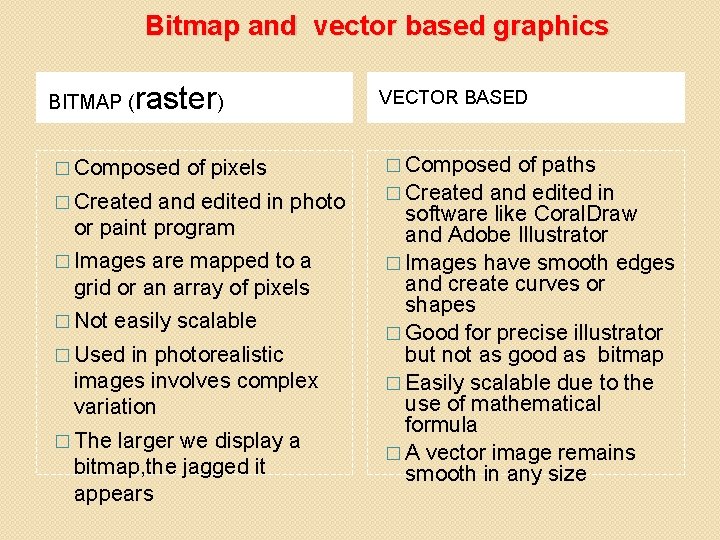 Bitmap and vector based graphics

BITMAP (raster)

□ Composed of pixels
□ Created and edited in photo or paint program
□ Images are mapped to a grid or an array of pixels
□ Not easily scalable
□ Used in photorealistic images involves complex variation
□ The larger we display a bitmap,the jagged it appears

VECTOR BASED

□ Composed of paths
□ Created and edited in software like CoralDraw and Adobe Illustrator
□ Images have smooth edges and create curves or shapes
□ Good for precise illustrator but not as good as bitmap
□ Easily scalable due to the use of mathematical formula
□ A vector image remains smooth in any size